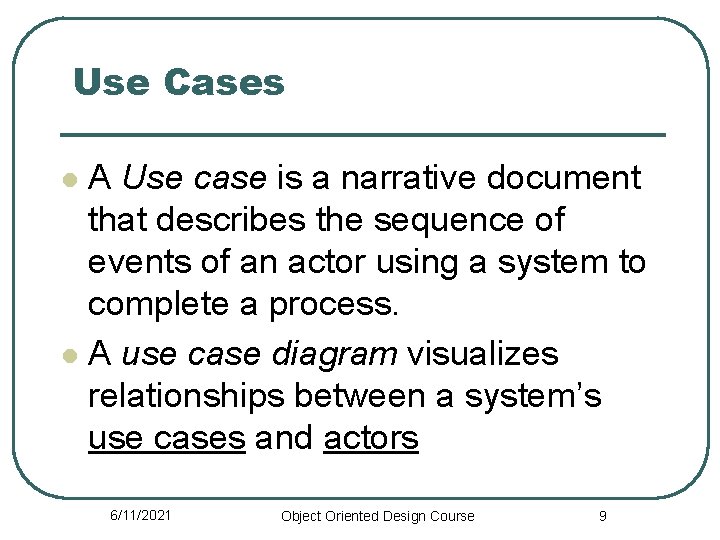 Use Cases

- A Use case is a narrative document that describes the sequence of events of an actor using a system to complete a process.
- A use case diagram visualizes relationships between a system's use cases and actors

6/11/2021 Object Oriented Design Course 9